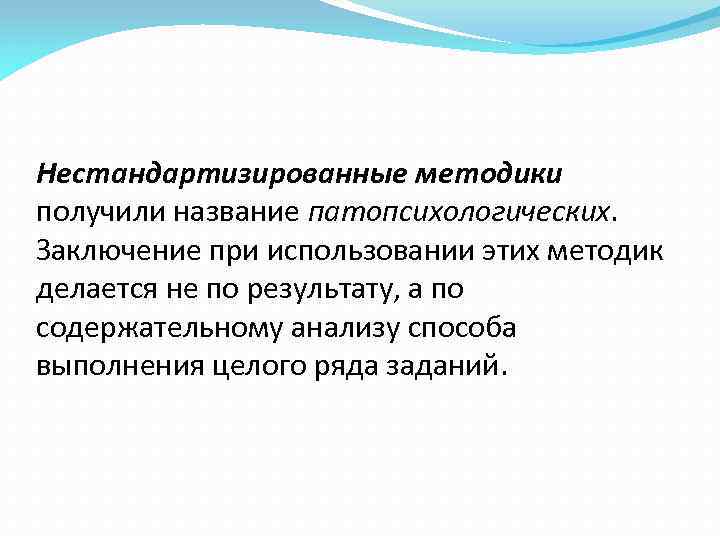 Нестандартизированные методики получили название патопсихологических. Заключение при использовании этих методик делается не по результату, а по содержательному анализу способа выполнения целого ряда заданий.